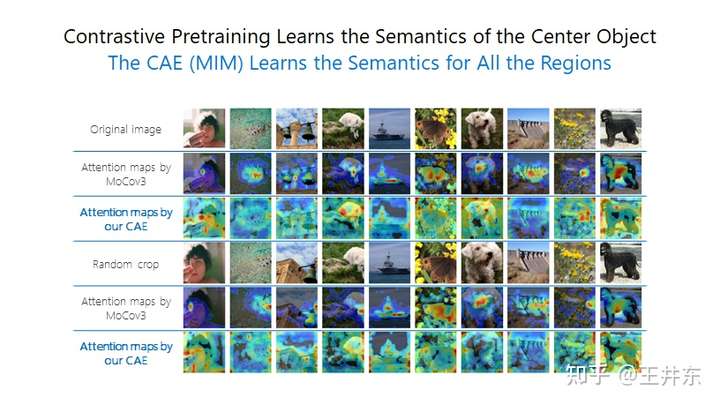 Contrastive Pretraining Learns the Semantics of the Center Object
The CAE (MIM) Learns the Semantics for All the Regions

Original image

Attention maps by MoCov3

Attention maps by our CAE

Random crop

Attention maps by MoCov3

Attention maps by our CAE

知乎 @王井东